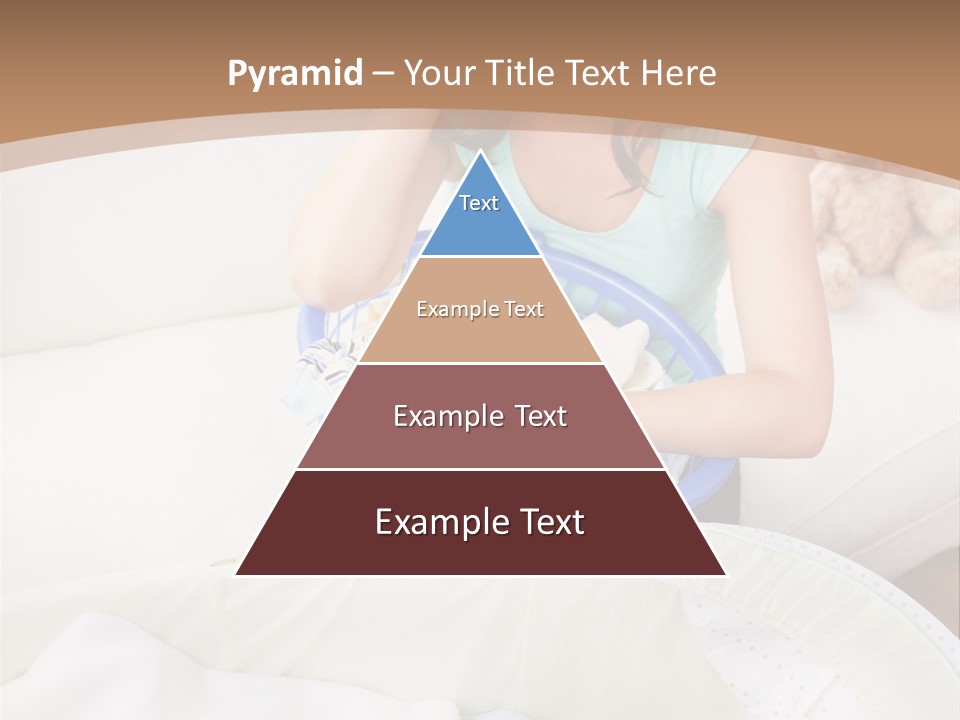 Pyramid – Your Title Text Here

Text

Example Text

Example Text

Example Text